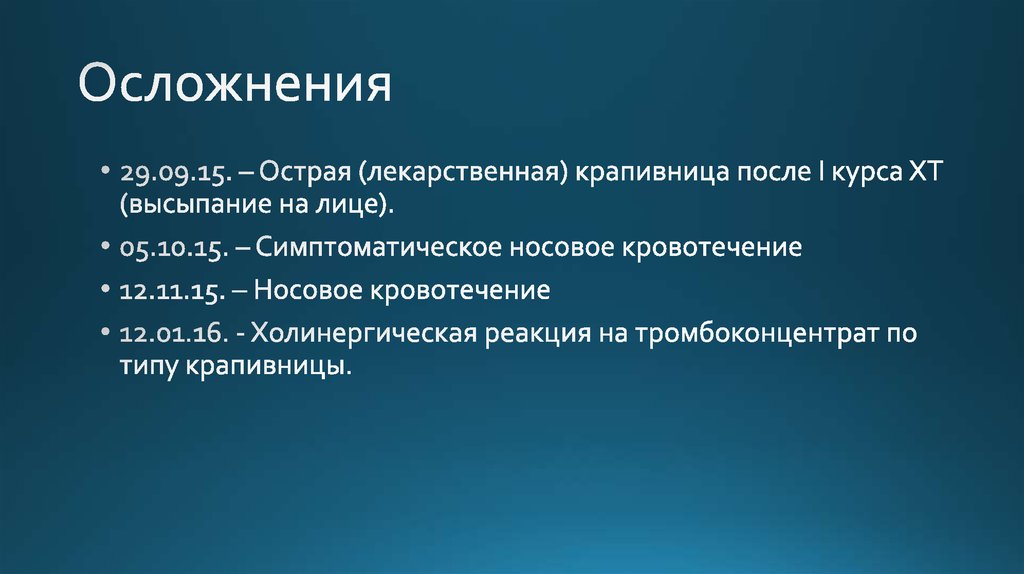 Осложнения

• 29.09.15. – Острая (лекарственная) крапивница после I курса ХТ (высыпание на лице).

• 05.10.15. – Симптоматическое носовое кровотечение

• 12.11.15. – Носовое кровотечение

• 12.01.16. - Холинергическая реакция на тромбоконцентрат по типу крапивницы.